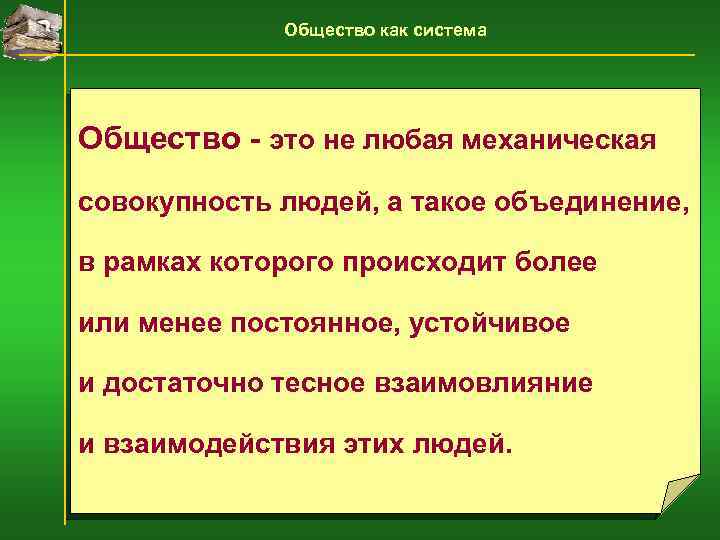 Общество как система

Общество - это не любая механическая совокупность людей, а такое объединение, в рамках которого происходит более или менее постоянное, устойчивое и достаточно тесное взаимовлияние и взаимодействия этих людей.